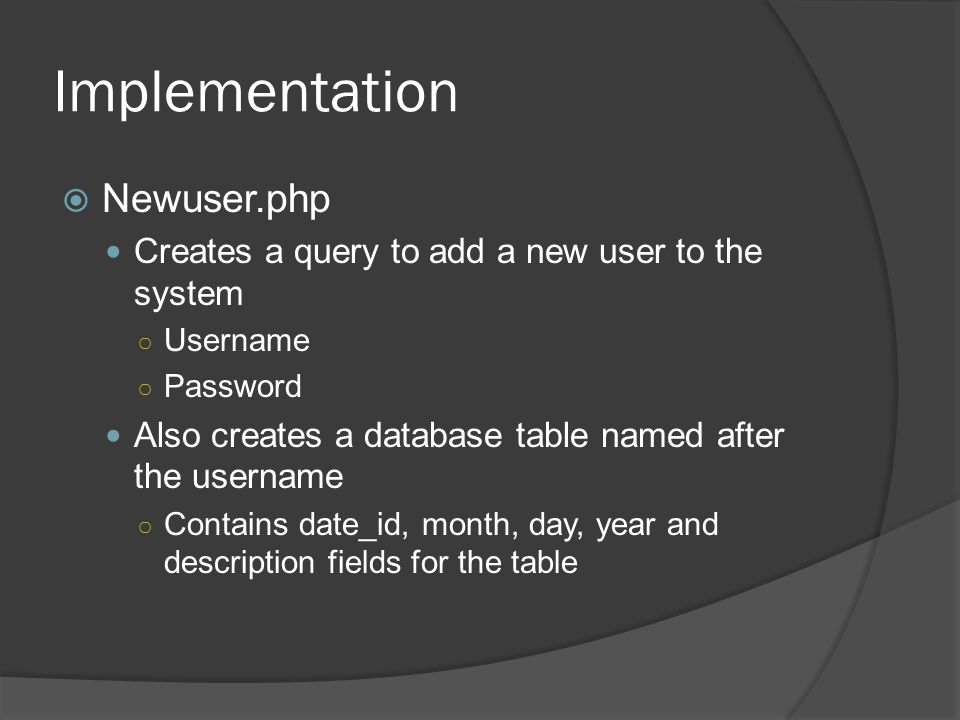 Implementation

Newuser.php

Creates a query to add a new user to the system

Username

Password

Also creates a database table named after the username

Contains date_id, month, day, year and description fields for the table